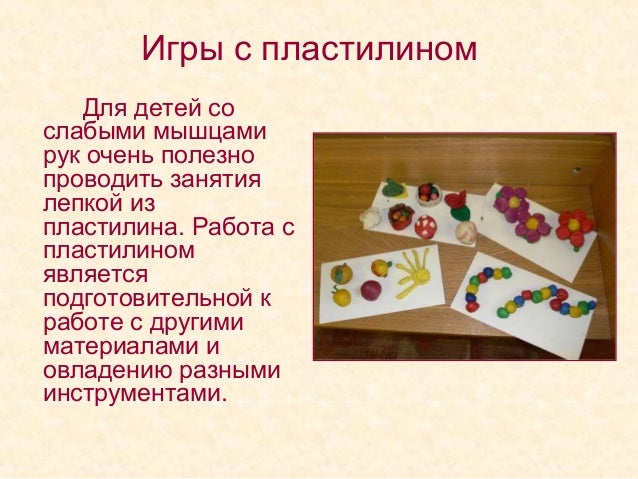 Игры с пластилином

Для детей со слабыми мышцами рук очень полезно проводить занятия лепкой из пластилина. Работа с пластилином является подготовительной к работе с другими материалами и овладению разными инструментами.